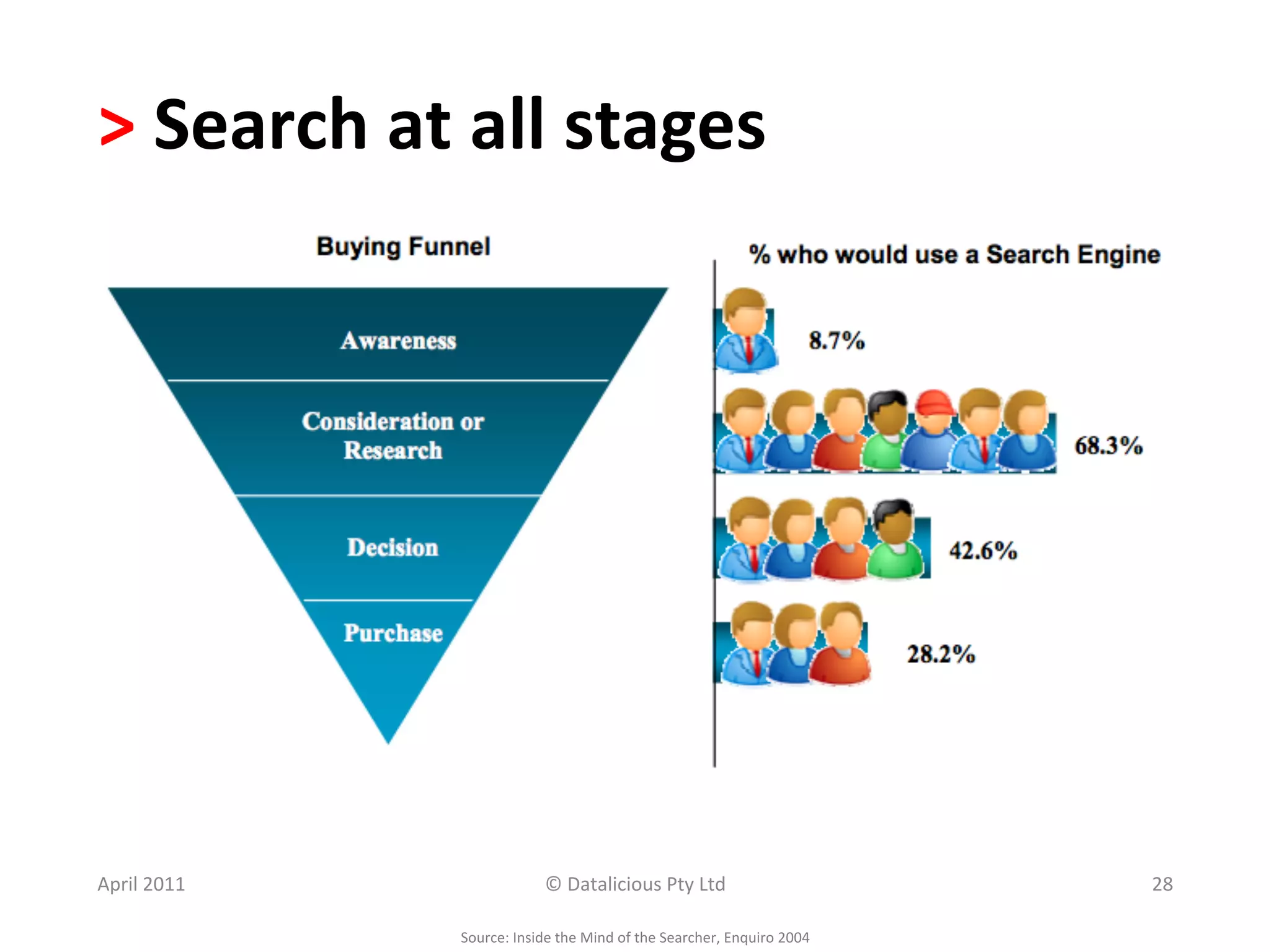 > Search at all stages

Buying Funnel

Awareness

Consideration or Research

Decision

Purchase

% who would use a Search Engine

8.7%

68.3%

42.6%

28.2%

April 2011

© Datalicious Pty Ltd

28

Source: Inside the Mind of the Searcher, Enquiro 2004